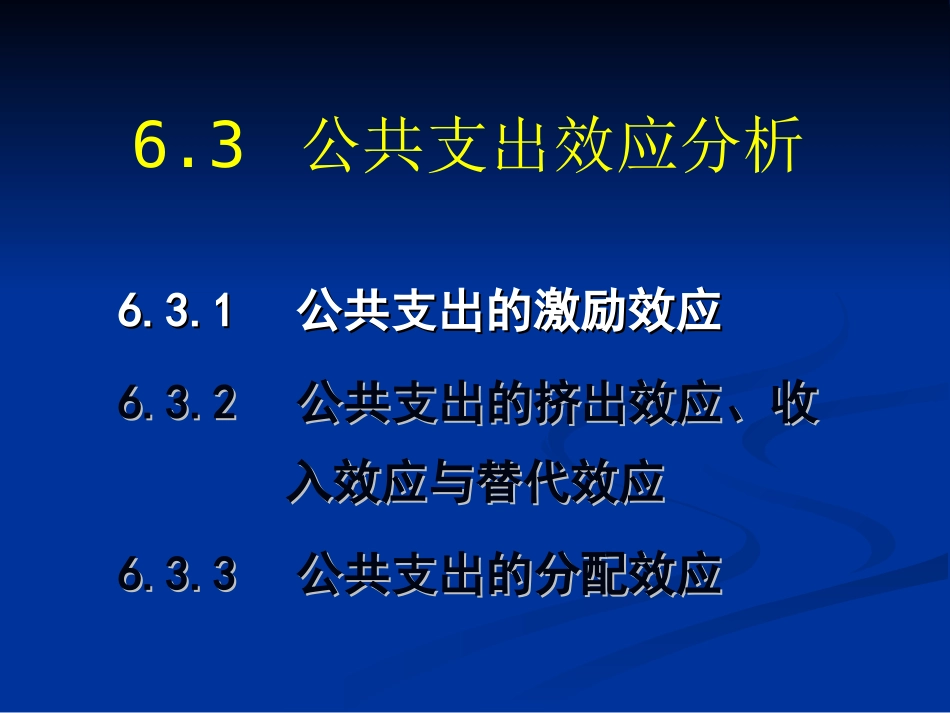 6.3 公共支出效应分析

6.3.1 公共支出的激励效应

6.3.2 公共支出的挤出效应、收入效应与替代效应

6.3.3 公共支出的分配效应